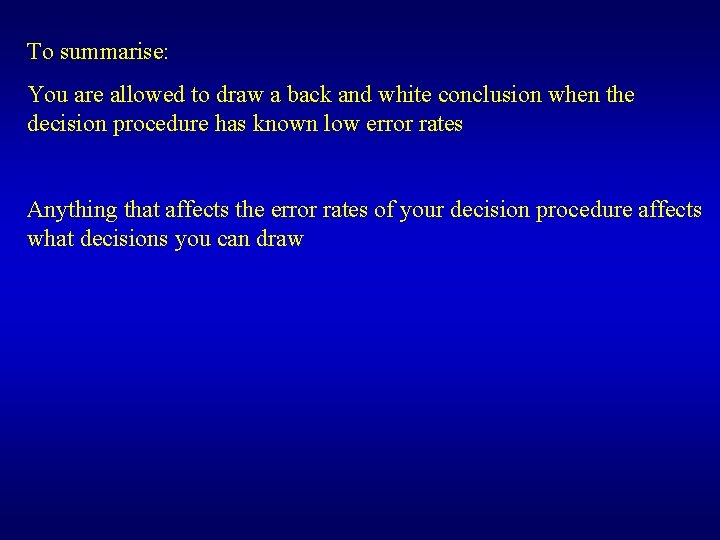 To summarise:

You are allowed to draw a back and white conclusion when the decision procedure has known low error rates

Anything that affects the error rates of your decision procedure affects what decisions you can draw